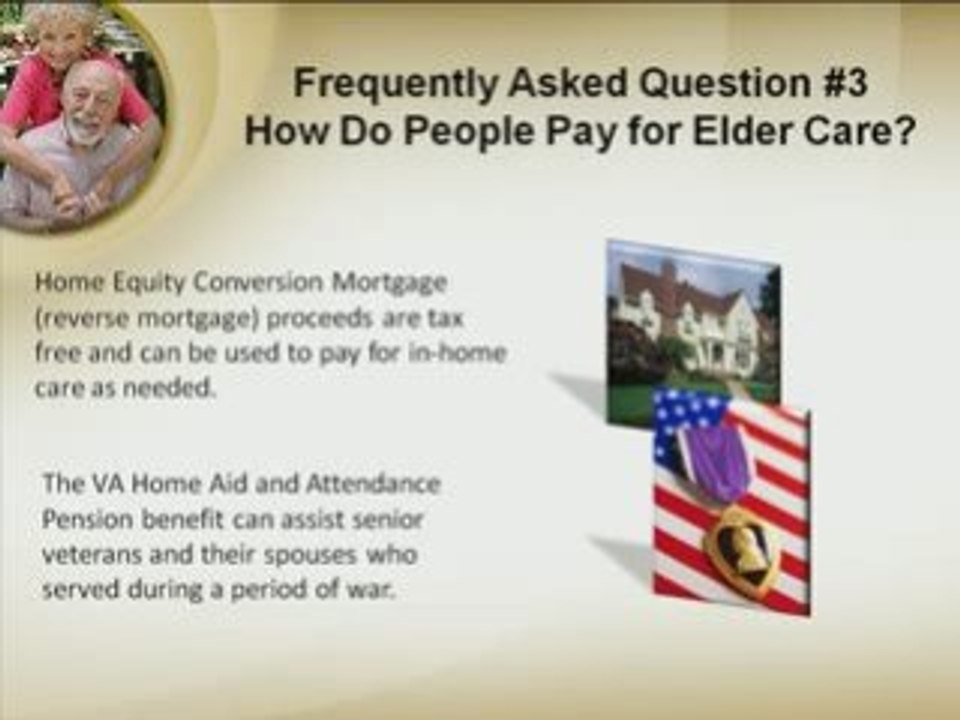 Frequently Asked Question #3
How Do People Pay for Elder Care?

Home Equity Conversion Mortgage (reverse mortgage) proceeds are tax free and can be used to pay for in-home care as needed.

The VA Home Aid and Attendance Pension benefit can assist senior veterans and their spouses who served during a period of war.